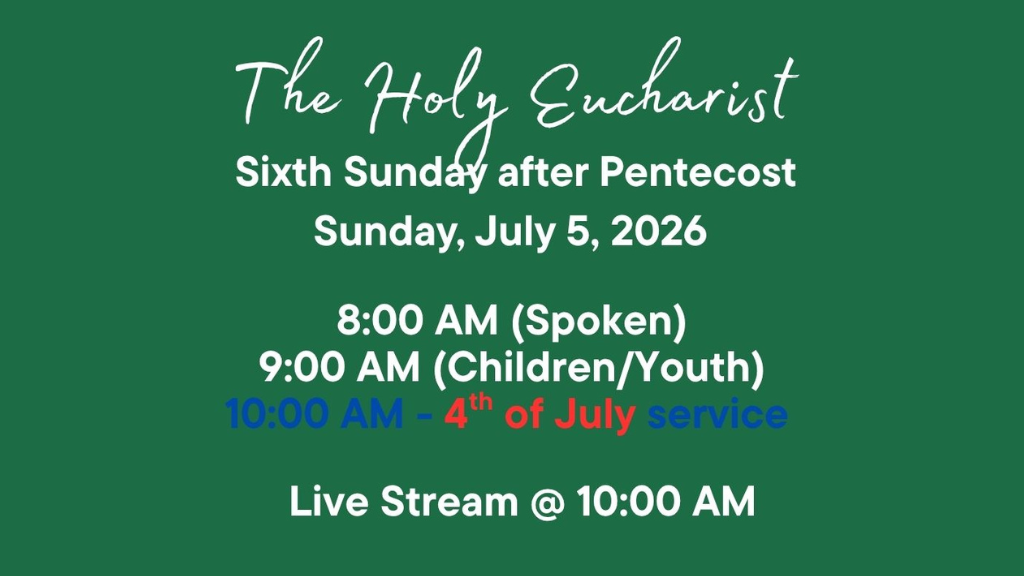 The Holy Eucharist
Sixth Sunday after Pentecost
Sunday, July 5, 2026

8:00 AM (Spoken)
9:00 AM (Children/Youth)
10:00 AM - 4th of July service

Live Stream @ 10:00 AM